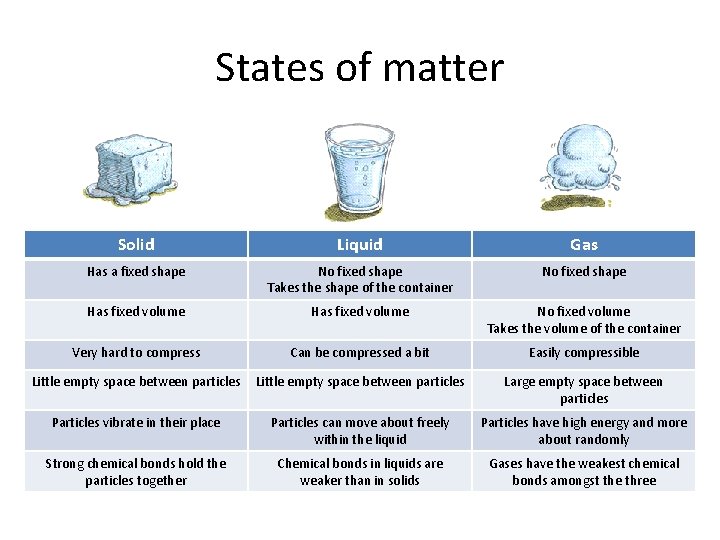 States of matter

| Solid | Liquid | Gas |
|---|---|---|
| Has a fixed shape | No fixed shape Takes the shape of the container | No fixed shape |
| Has fixed volume | Has fixed volume | No fixed volume Takes the volume of the container |
| Very hard to compress | Can be compressed a bit | Easily compressible |
| Little empty space between particles | Little empty space between particles | Large empty space between particles |
| Particles vibrate in their place | Particles can move about freely within the liquid | Particles have high energy and more about randomly |
| Strong chemical bonds hold the particles together | Chemical bonds in liquids are weaker than in solids | Gases have the weakest chemical bonds amongst the three |